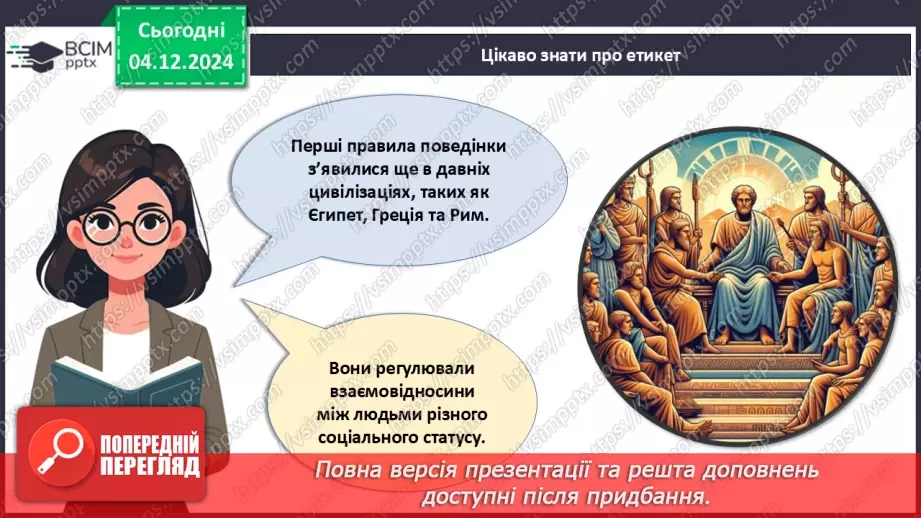 ВСІМ pptx

Сьогодні
04.12.2024

Цікаво знати про етикет

Перші правила поведінки з'явилися ще в давніх цивілізаціях, таких як Єгипет, Греція та Рим.

Вони регулювали взаємовідносини між людьми різного соціального статусу.

ПОПЕРЕДНІЙ ПЕРЕГЛЯД

Повна версія презентації та решта доповнень доступні після придбання.

https://vsimpptx.com